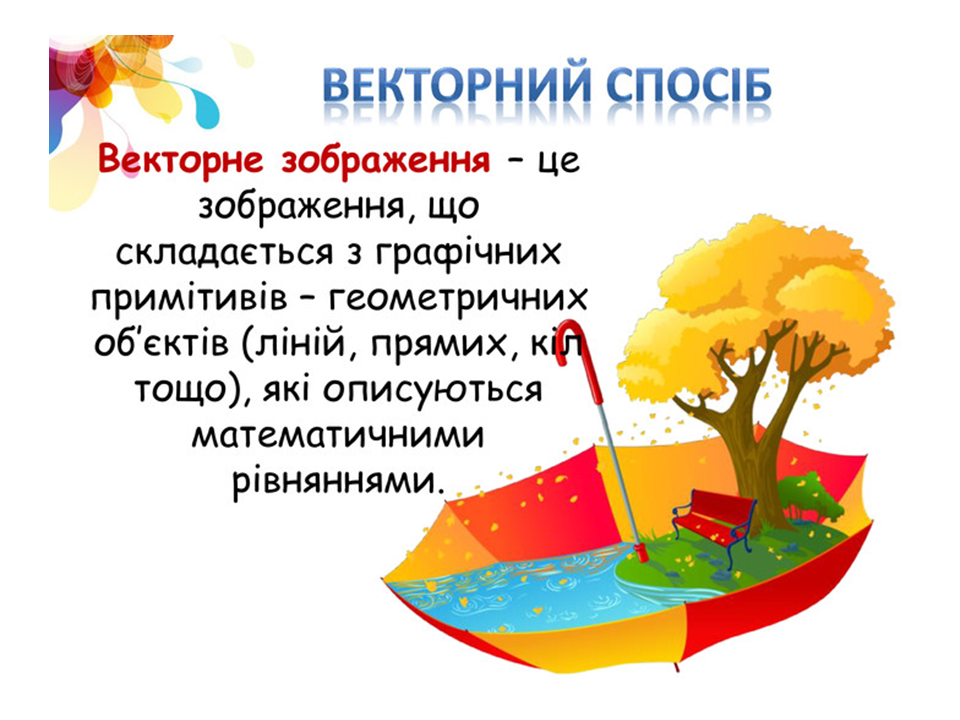 ВЕКТОРНИЙ СПОСІБ

Векторне зображення – це зображення, що складається з графічних примітивів – геометричних об'єктів (ліній, прямих, кіл тощо), які описуються математичними рівняннями.